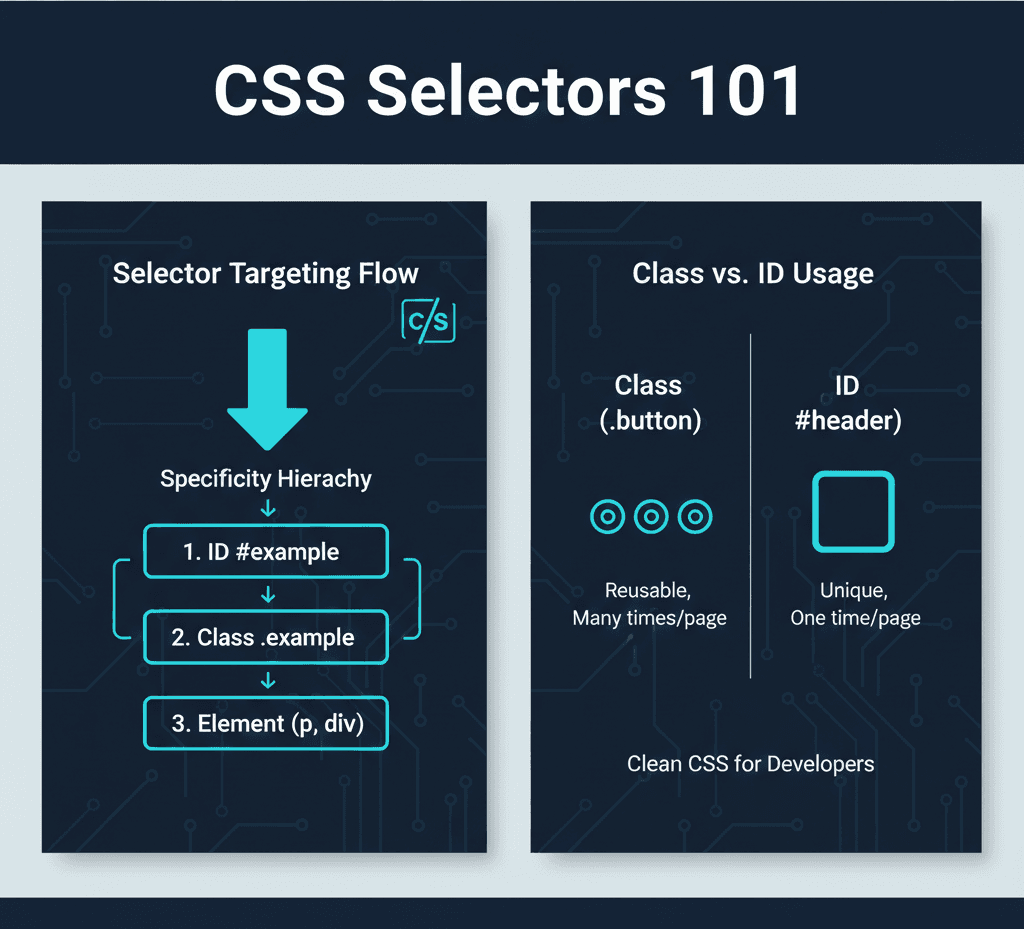 CSS Selectors 101

Selector Targeting Flow

C/S

Specificity Hierachy

1. ID #example

2. Class .example

3. Element (p, div)

Class vs. ID Usage

Class
(.button)

Reusable,
Many times/page

ID
#header)

Unique,
One time/page

Clean CSS for Developers